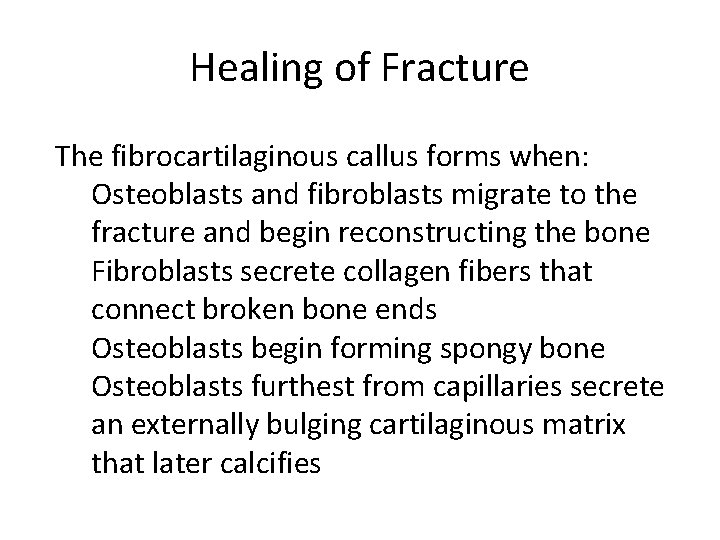 Healing of Fracture

The fibrocartilaginous callus forms when:

Osteoblasts and fibroblasts migrate to the fracture and begin reconstructing the bone

Fibroblasts secrete collagen fibers that connect broken bone ends

Osteoblasts begin forming spongy bone

Osteoblasts furthest from capillaries secrete an externally bulging cartilaginous matrix that later calcifies